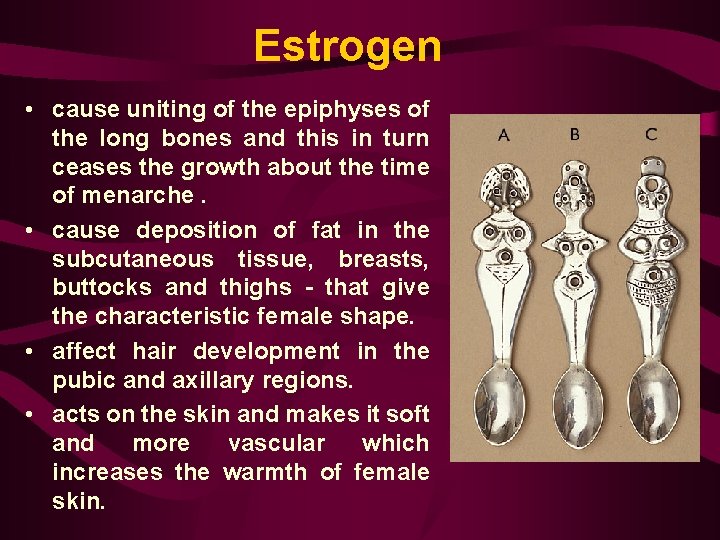 Estrogen

• cause uniting of the epiphyses of the long bones and this in turn ceases the growth about the time of menarche .

• cause deposition of fat in the subcutaneous tissue, breasts, buttocks and thighs - that give the characteristic female shape.

• affect hair development in the pubic and axillary regions.

• acts on the skin and makes it soft and more vascular which increases the warmth of female skin.

A B C